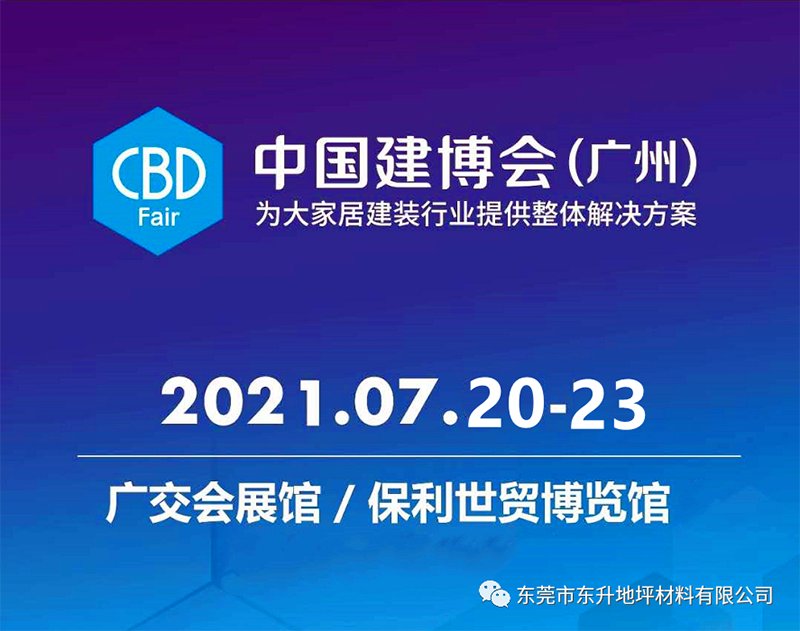 CBD
Fair

中国建博会(广州)
为大家居建装行业提供整体解决方案

2021.07.20-23

广交会展馆 / 保利世贸博览馆

东莞市东升地坪材料有限公司